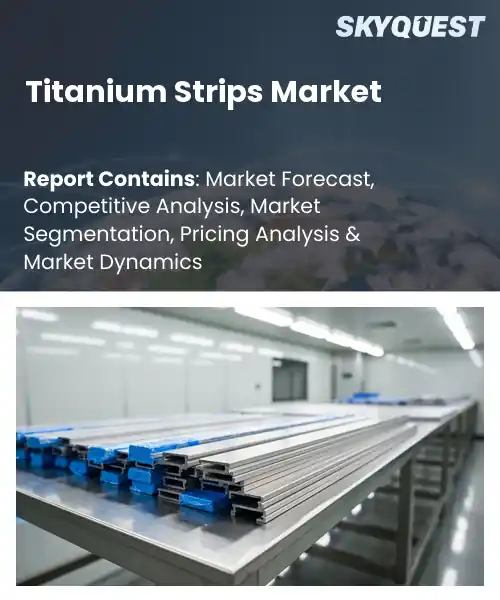 SKYQUEST

Titanium Strips Market

Report Contains: Market Forecast, Competitive Analysis, Market Segmentation, Pricing Analysis & Market Dynamics